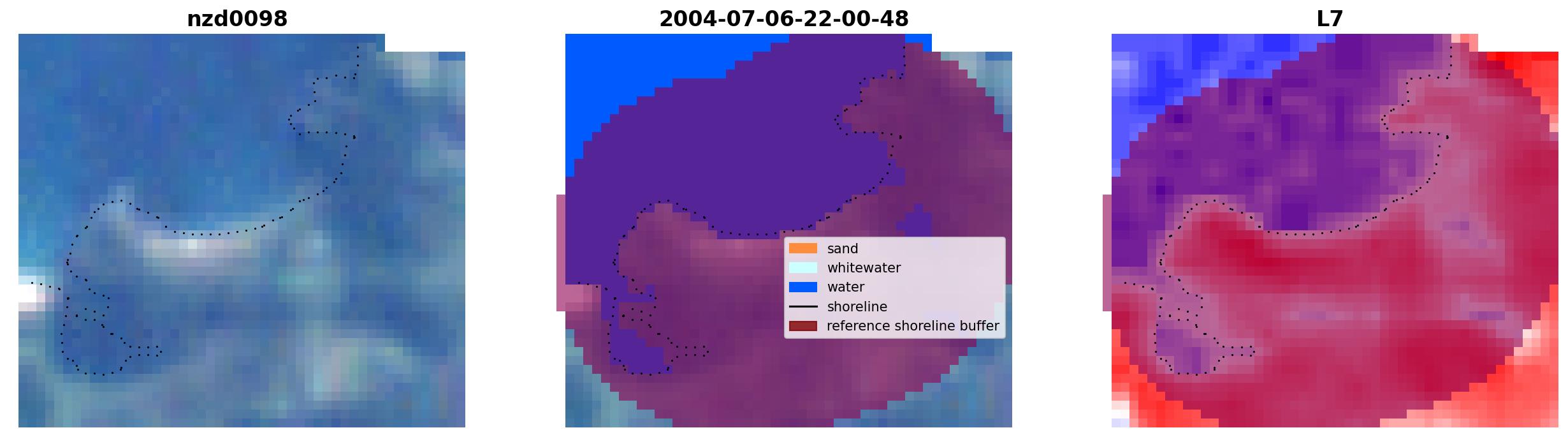 nzd0098

2004-07-06-22-00-48

sand
whitewater
water
shoreline
reference shoreline buffer

L7